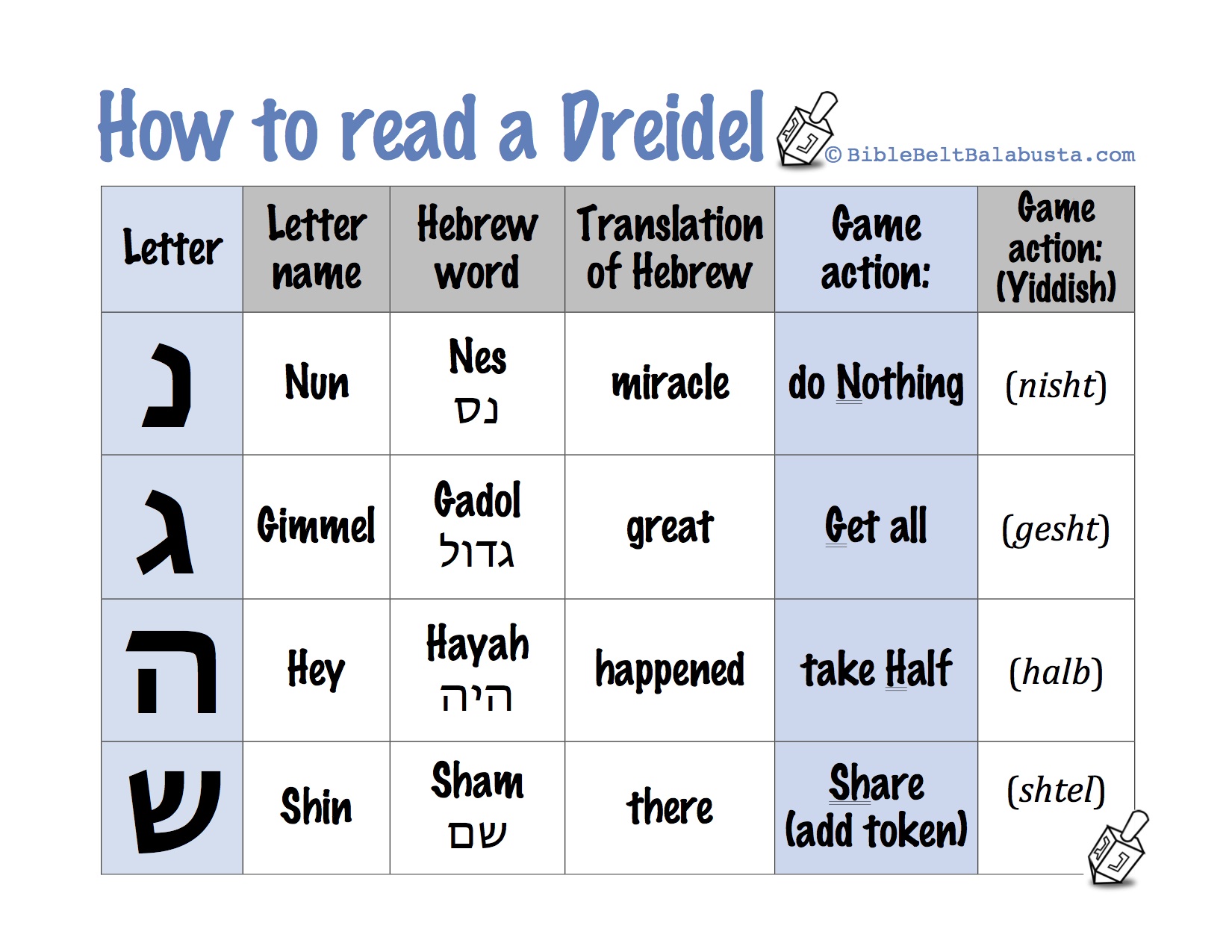 How to read a Dreidel © BibleBeltBalabusta.com

| Letter | Letter name | Hebrew word | Translation of Hebrew | Game action: | Game action: (Yiddish) |
|---|---|---|---|---|---|
| נ | Nun | Nes נס | miracle | do Nothing | (nisht) |
| ג | Gimmel | Gadol גדול | great | Get all | (gesht) |
| ה | Hey | Hayah היה | happened | take Half | (halb) |
| ש | Shin | Sham שם | there | Share (add token) | (shtel) |